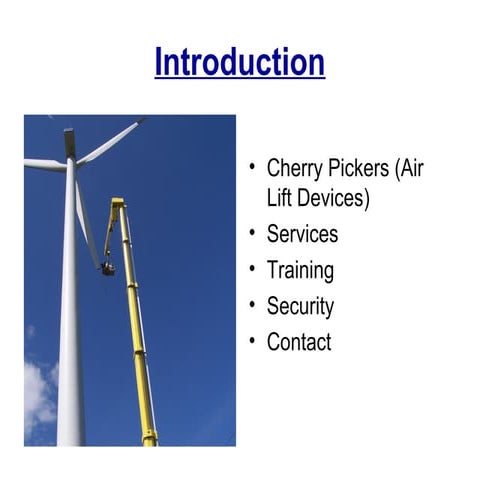 Introduction

• Cherry Pickers (Air Lift Devices)
• Services
• Training
• Security
• Contact